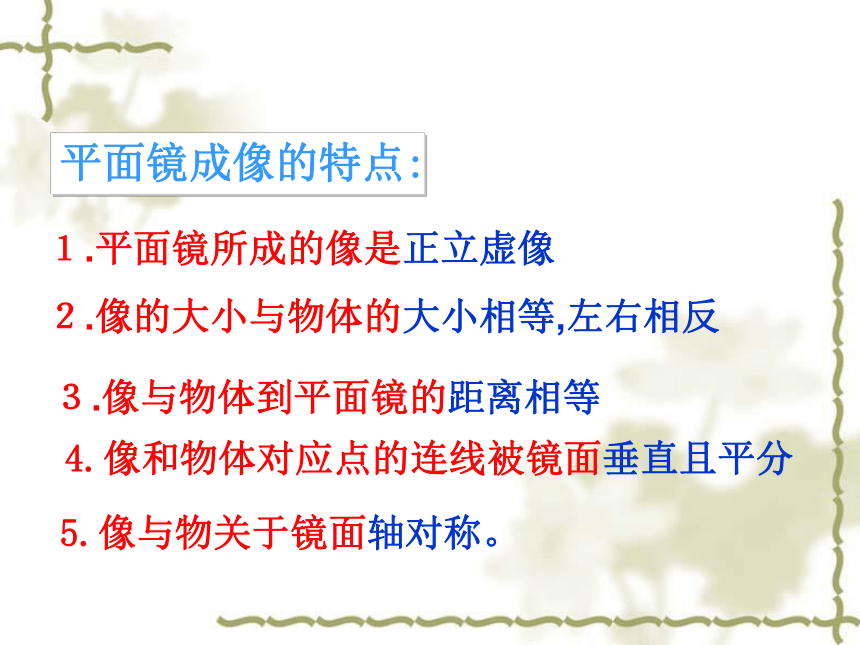 平面镜成像的特点:

1.平面镜所成的像是正立虚像

2.像的大小与物体的大小相等,左右相反

3.像与物体到平面镜的距离相等

4.像和物体对应点的连线被镜面垂直且平分

5.像与物关于镜面轴对称。